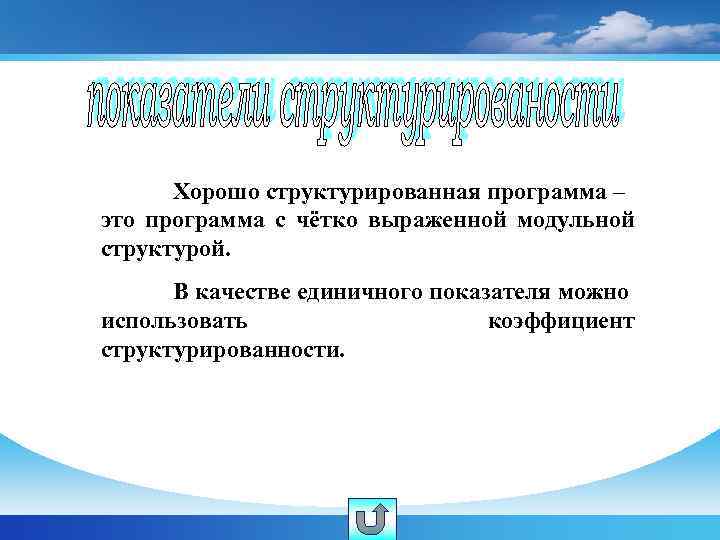 показатели структурированости

Хорошо структурированная программа – это программа с чётко выраженной модульной структурой.

В качестве единичного показателя можно использовать коэффициент структурированности.